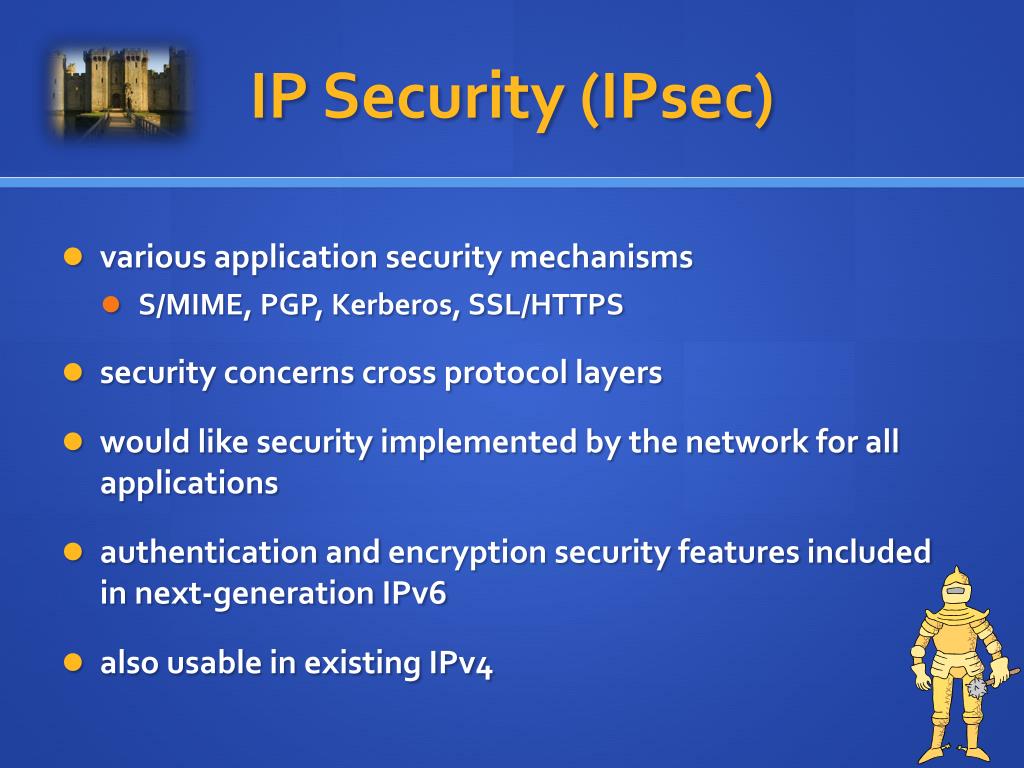 IP Security (IPsec)

- various application security mechanisms
  - S/MIME, PGP, Kerberos, SSL/HTTPS
- security concerns cross protocol layers
- would like security implemented by the network for all applications
- authentication and encryption security features included in next-generation IPv6
- also usable in existing IPv4